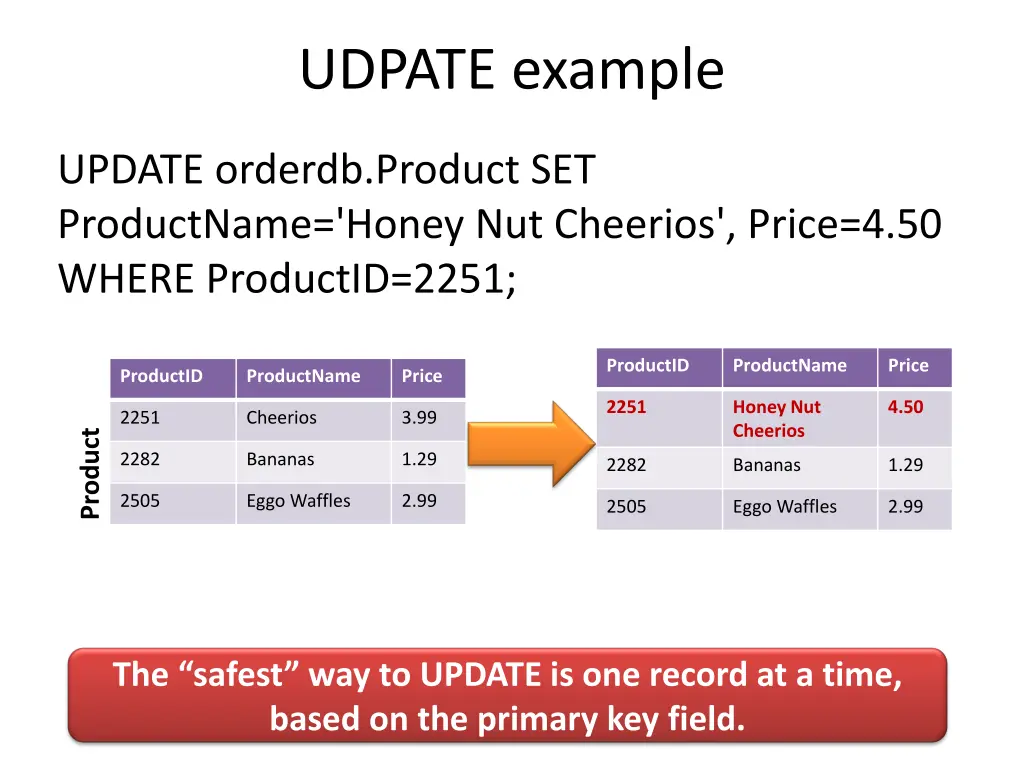 UDPATE example

UPDATE orderdb.Product SET ProductName='Honey Nut Cheerios', Price=4.50 WHERE ProductID=2251;

Product

| ProductID | ProductName | Price |
|---|---|---|
| 2251 | Cheerios | 3.99 |
| 2282 | Bananas | 1.29 |
| 2505 | Eggo Waffles | 2.99 |

| ProductID | ProductName | Price |
|---|---|---|
| 2251 | Honey Nut Cheerios | 4.50 |
| 2282 | Bananas | 1.29 |
| 2505 | Eggo Waffles | 2.99 |

The “safest” way to UPDATE is one record at a time, based on the primary key field.